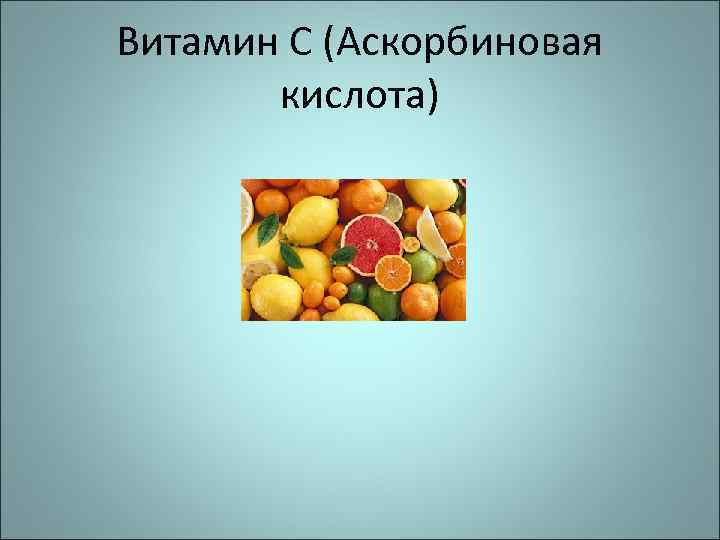 Витамин С (Аскорбиновая кислота)